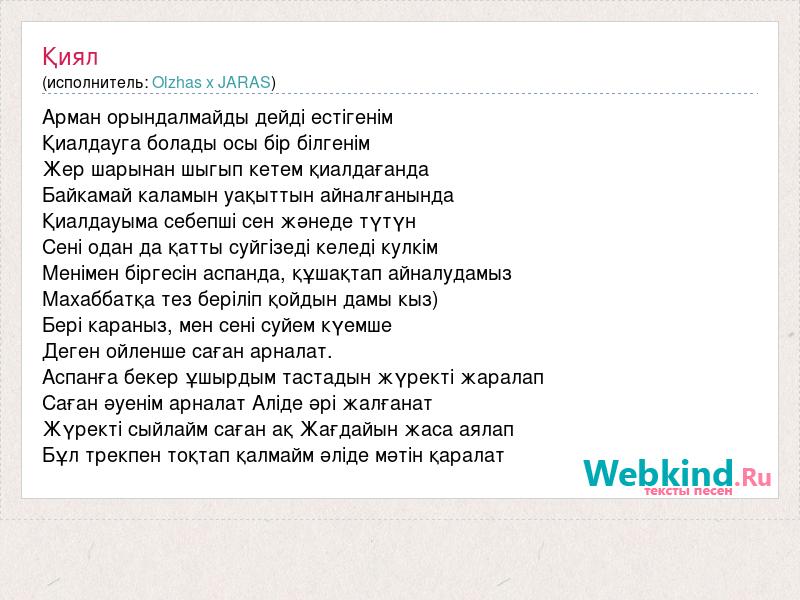 Қиял
(исполнитель: Olzhas x JARAS)

Арман орындалмайды дейді естігенім
Қиалдауга болады осы бір білгенім
Жер шарынан шыгып кетем қиалдағанда
Байкамай каламын уақыттын айналғанында
Қиалдауыма себепші сен жәнеде түтүн
Сені одан да қатты суйгізеді келеді кулкім
Менімен біргесін аспанда, құшақтап айналудамыз
Махаббатқа тез беріліп қойдын дамы кыз)
Бері караныз, мен сені суйем күемше
Деген ойленше саған арналат.
Аспанға бекер ұшырдым тастадын жүректі жаралап
Саған әуенім арналат Аліде әрі жалғанат
Жүректі сыйлайм саған ақ Жағдайын жаса аялап
Бұл трекпен тоқтап қалмайм әліде мәтін қаралат

Webkind.Ru
тексты песен